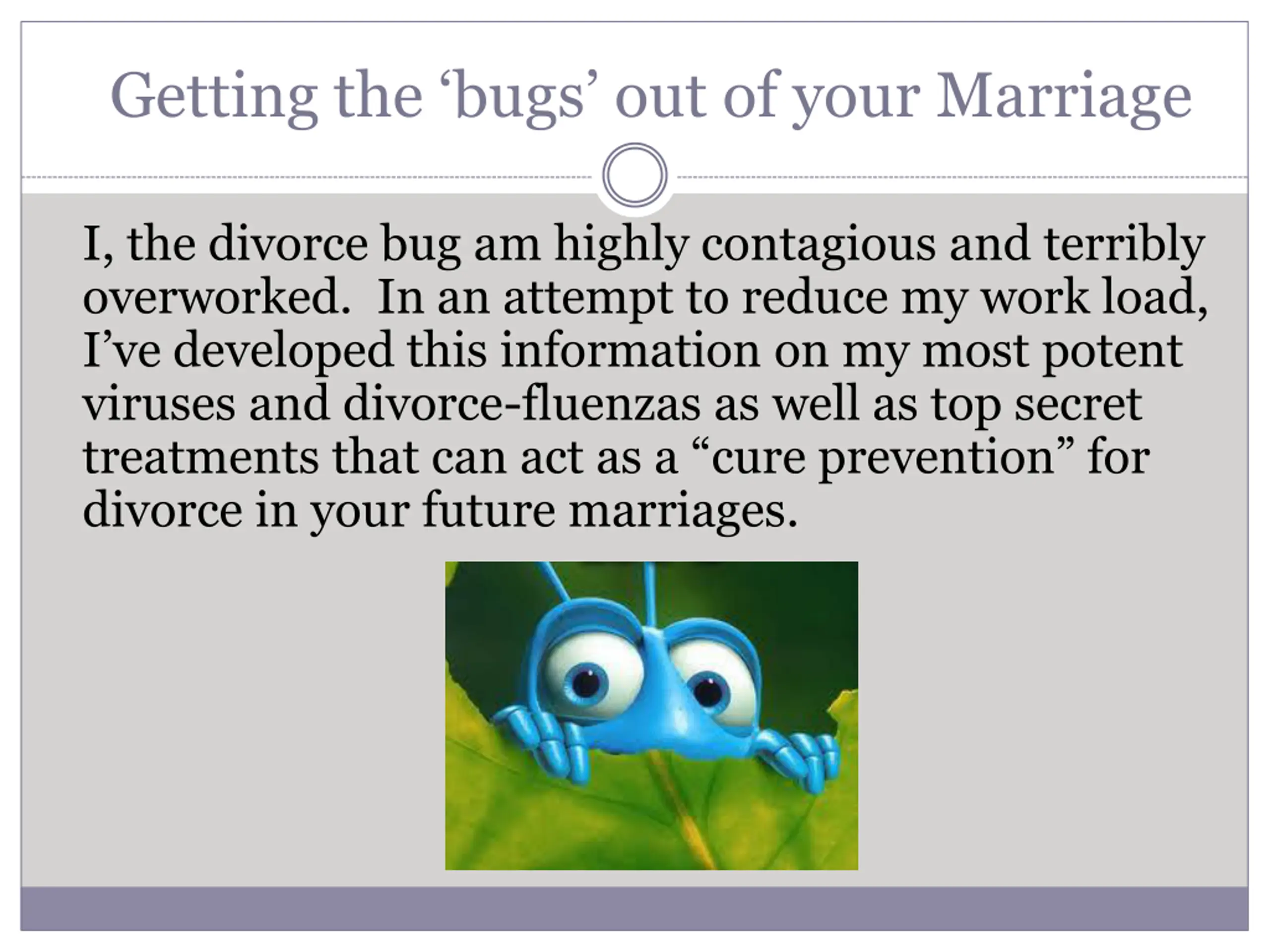 Getting the ‘bugs’ out of your Marriage

I, the divorce bug am highly contagious and terribly overworked. In an attempt to reduce my work load, I’ve developed this information on my most potent viruses and divorce-fluenzas as well as top secret treatments that can act as a “cure prevention” for divorce in your future marriages.